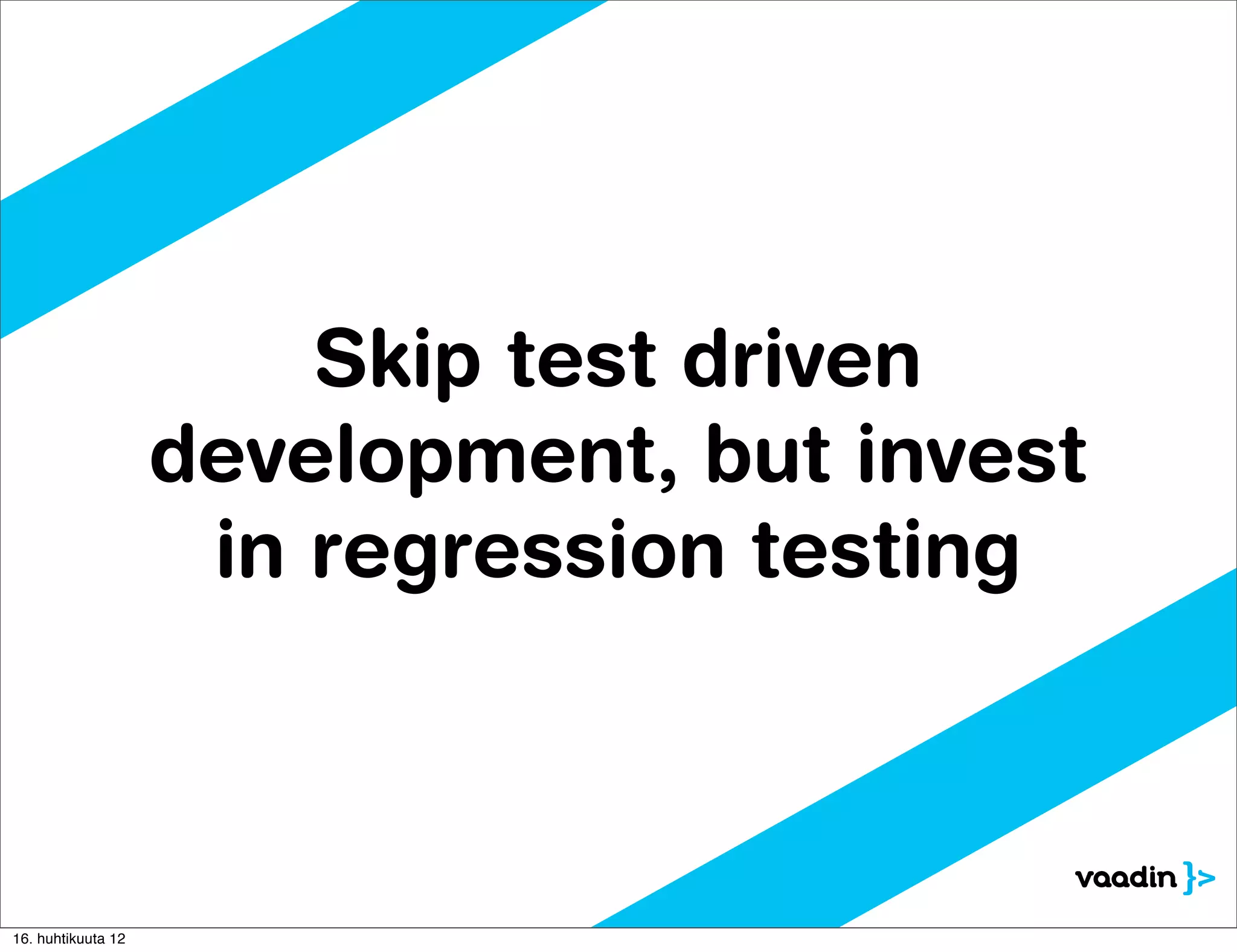 Skip test driven development, but invest in regression testing

vaadin }>

16. huhtikuuta 12